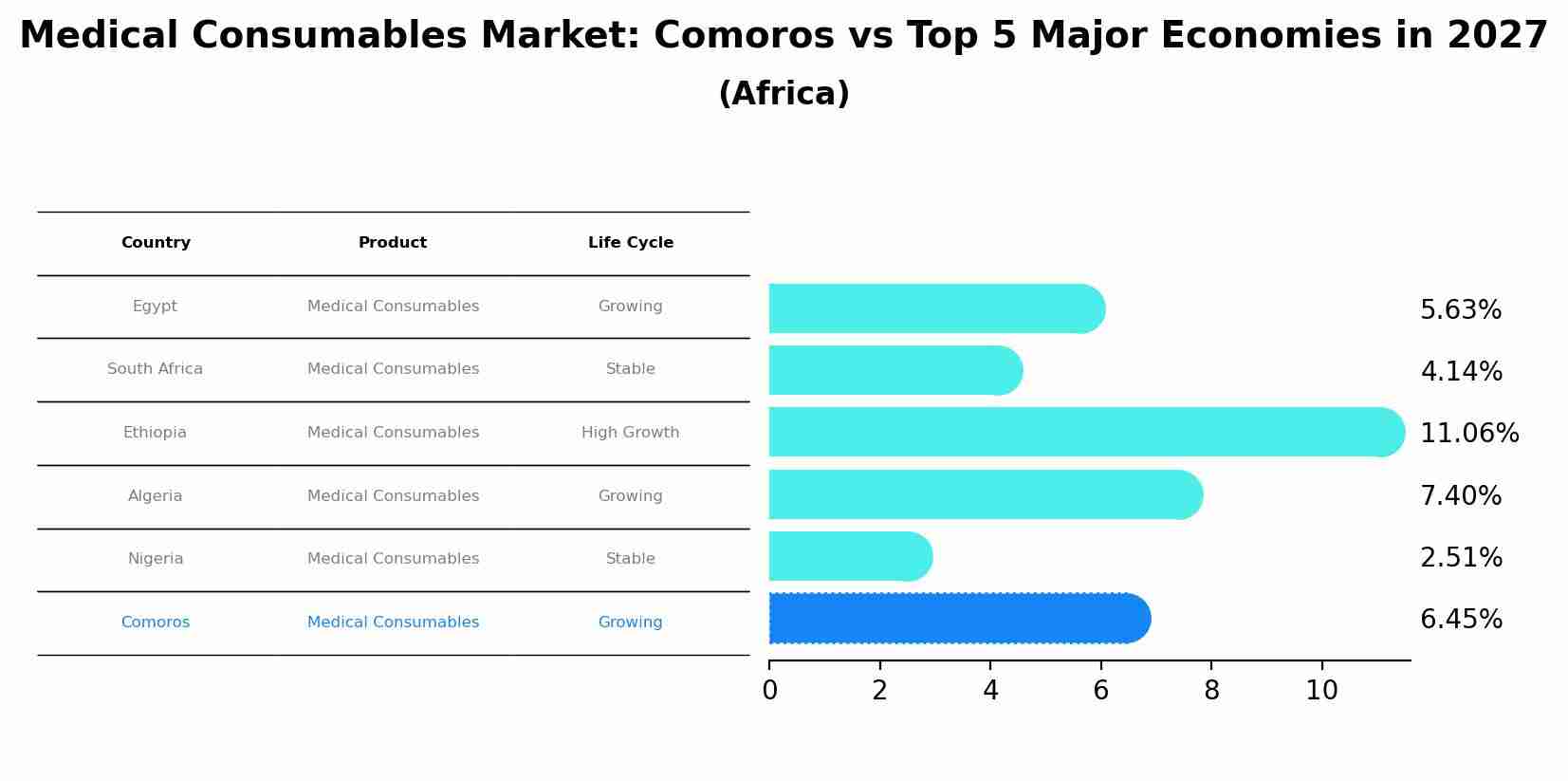 Medical Consumables Market: Comoros vs Top 5 Major Economies in 2027
(Africa)

| Country | Product | Life Cycle |
|---|---|---|
| Egypt | Medical Consumables | Growing |
| South Africa | Medical Consumables | Stable |
| Ethiopia | Medical Consumables | High Growth |
| Algeria | Medical Consumables | Growing |
| Nigeria | Medical Consumables | Stable |
| Comoros | Medical Consumables | Growing |

5.63%
4.14%
11.06%
7.40%
2.51%
6.45%

0 2 4 6 8 10